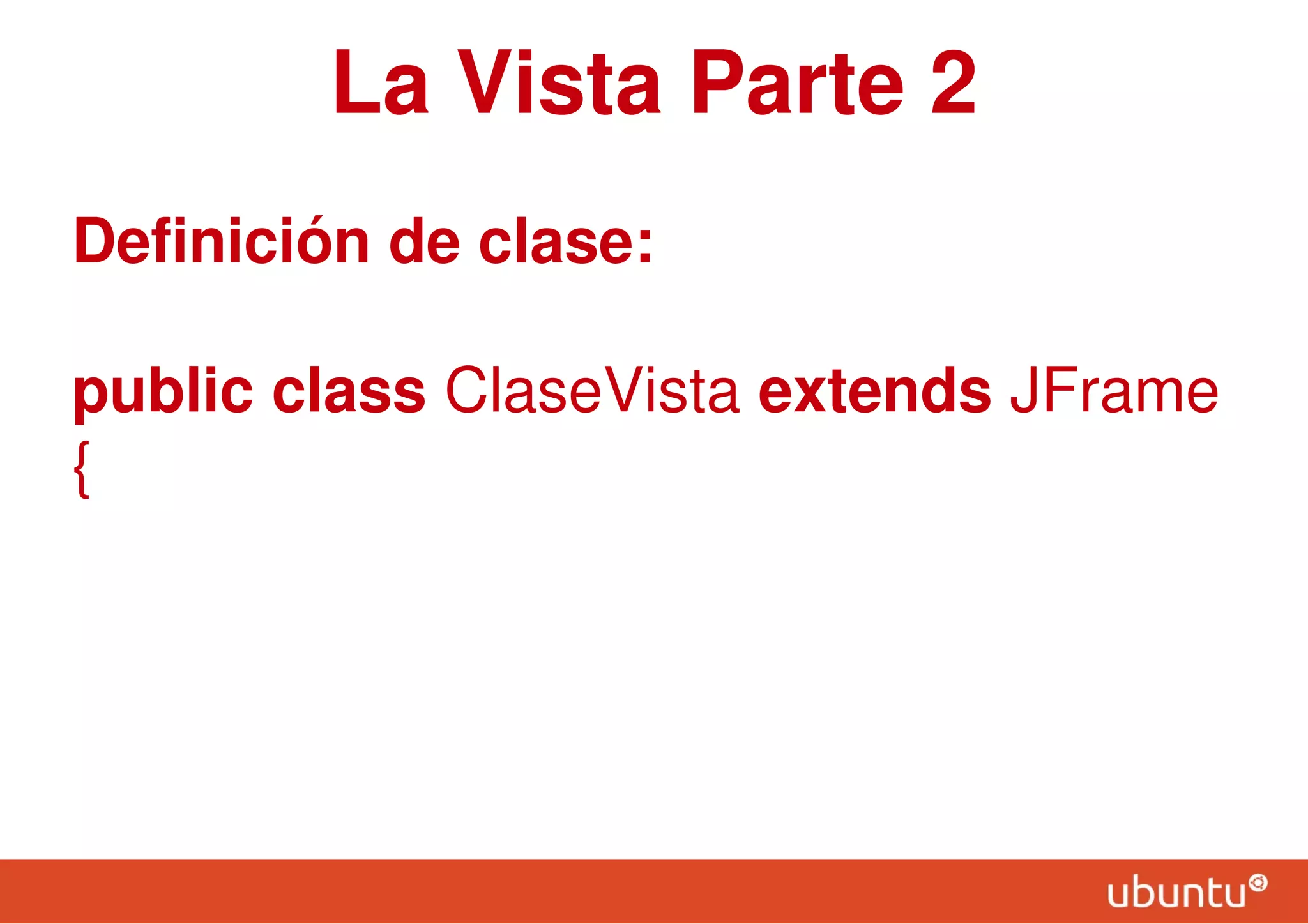 La Vista Parte 2

Definición de clase:

public class ClaseVista extends JFrame
{

ubuntu